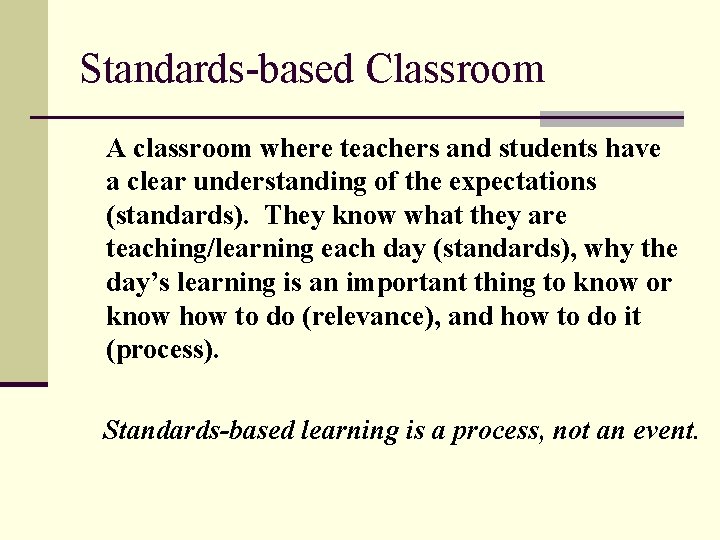 Standards-based Classroom

A classroom where teachers and students have a clear understanding of the expectations (standards). They know what they are teaching/learning each day (standards), why the day's learning is an important thing to know or know how to do (relevance), and how to do it (process).

Standards-based learning is a process, not an event.